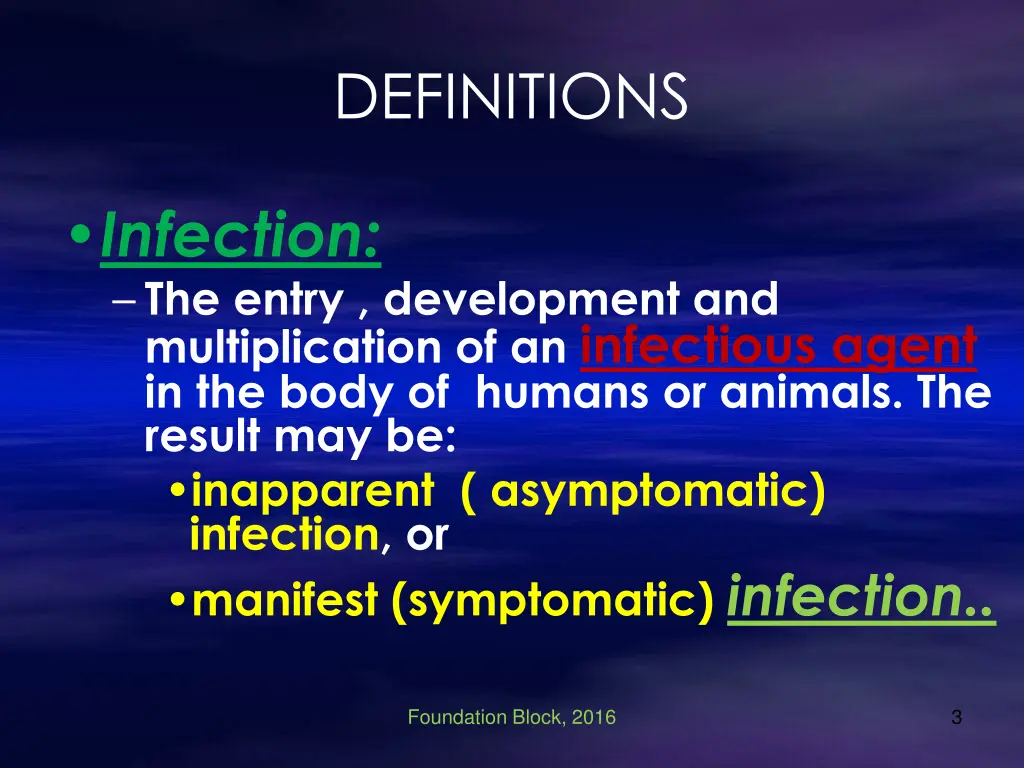 DEFINITIONS

• Infection:

– The entry , development and multiplication of an infectious agent in the body of humans or animals. The result may be:

• inapparent ( asymptomatic) infection, or

• manifest (symptomatic) infection..

Foundation Block, 2016

3